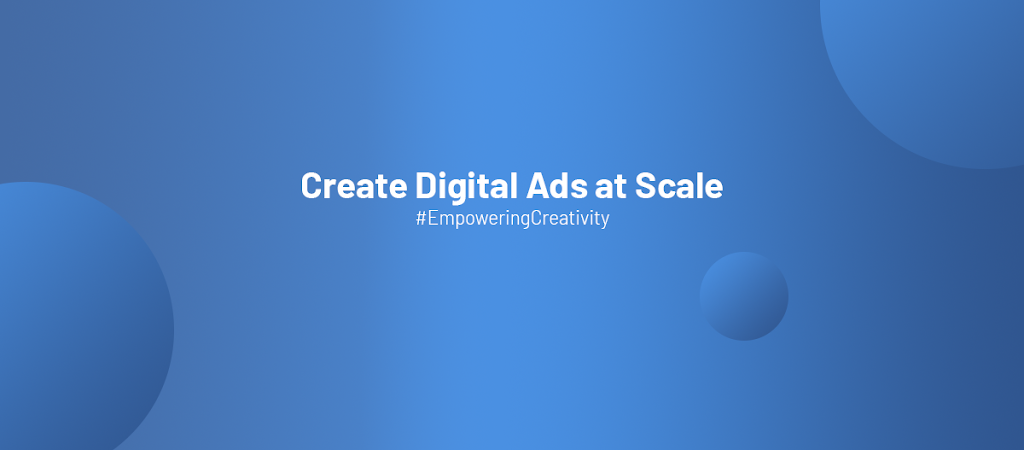 Create Digital Ads at Scale
#EmpoweringCreativity